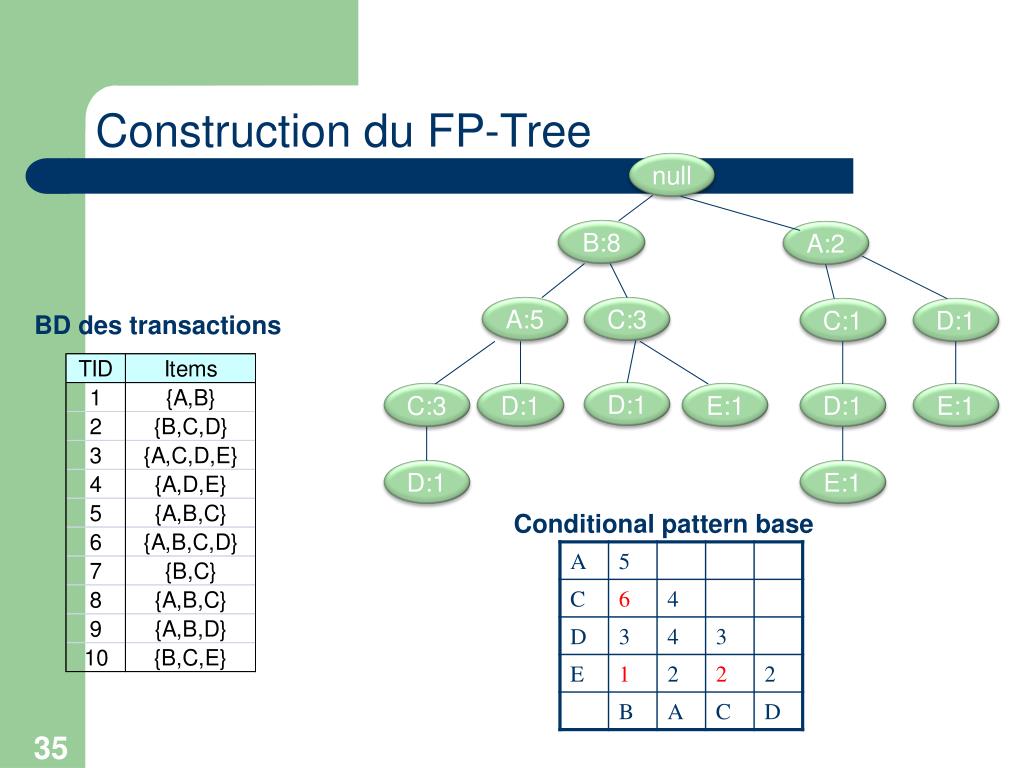 Construction du FP-Tree

null

B:8

A:2

A:5

C:3

C:1

D:1

C:3

D:1

D:1

E:1

D:1

E:1

D:1

E:1

BD des transactions

| TID | Items |
|---|---|
| 1 | {A,B} |
| 2 | {B,C,D} |
| 3 | {A,C,D,E} |
| 4 | {A,D,E} |
| 5 | {A,B,C} |
| 6 | {A,B,C,D} |
| 7 | {B,C} |
| 8 | {A,B,C} |
| 9 | {A,B,D} |
| 10 | {B,C,E} |

Conditional pattern base

| A | 5 | | | |
|---|---|---|---|---|
| C | 6 | 4 | | |
| D | 3 | 4 | 3 | |
| E | 1 | 2 | 2 | 2 |
| | B | A | C | D |

35